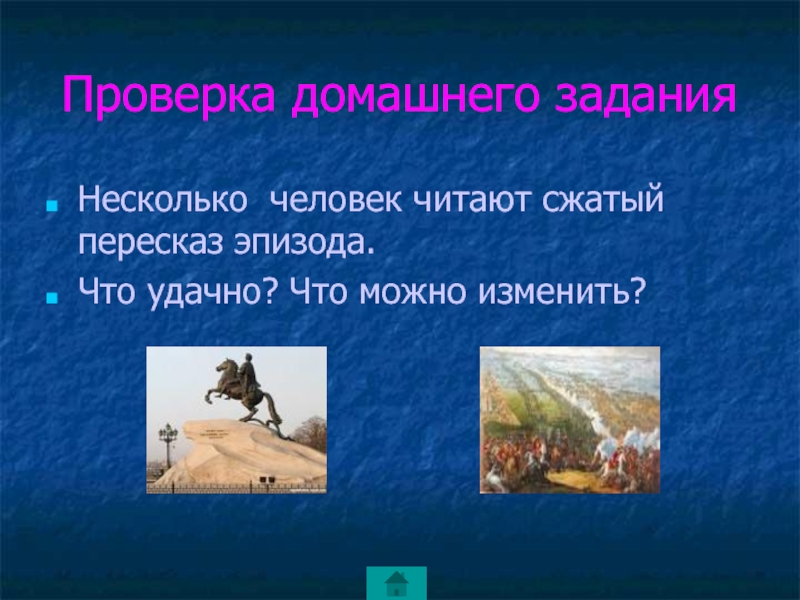 Проверка домашнего задания

Несколько человек читают сжатый пересказ эпизода.

Что удачно? Что можно изменить?